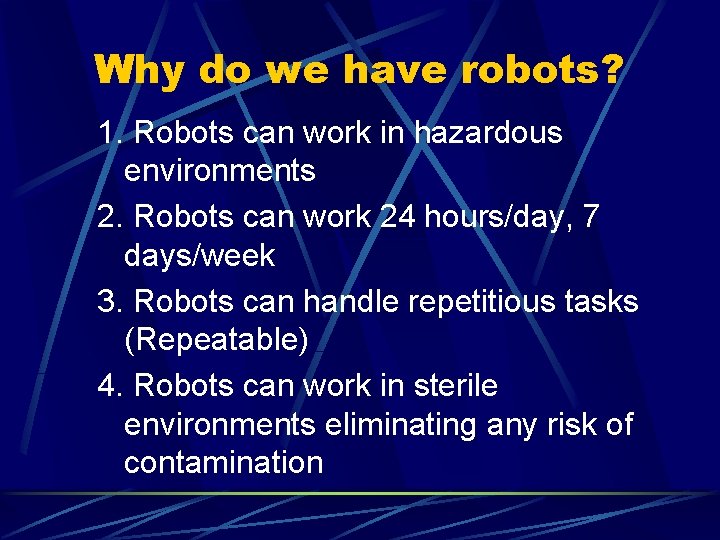 Why do we have robots?

1. Robots can work in hazardous environments

2. Robots can work 24 hours/day, 7 days/week

3. Robots can handle repetitious tasks (Repeatable)

4. Robots can work in sterile environments eliminating any risk of contamination